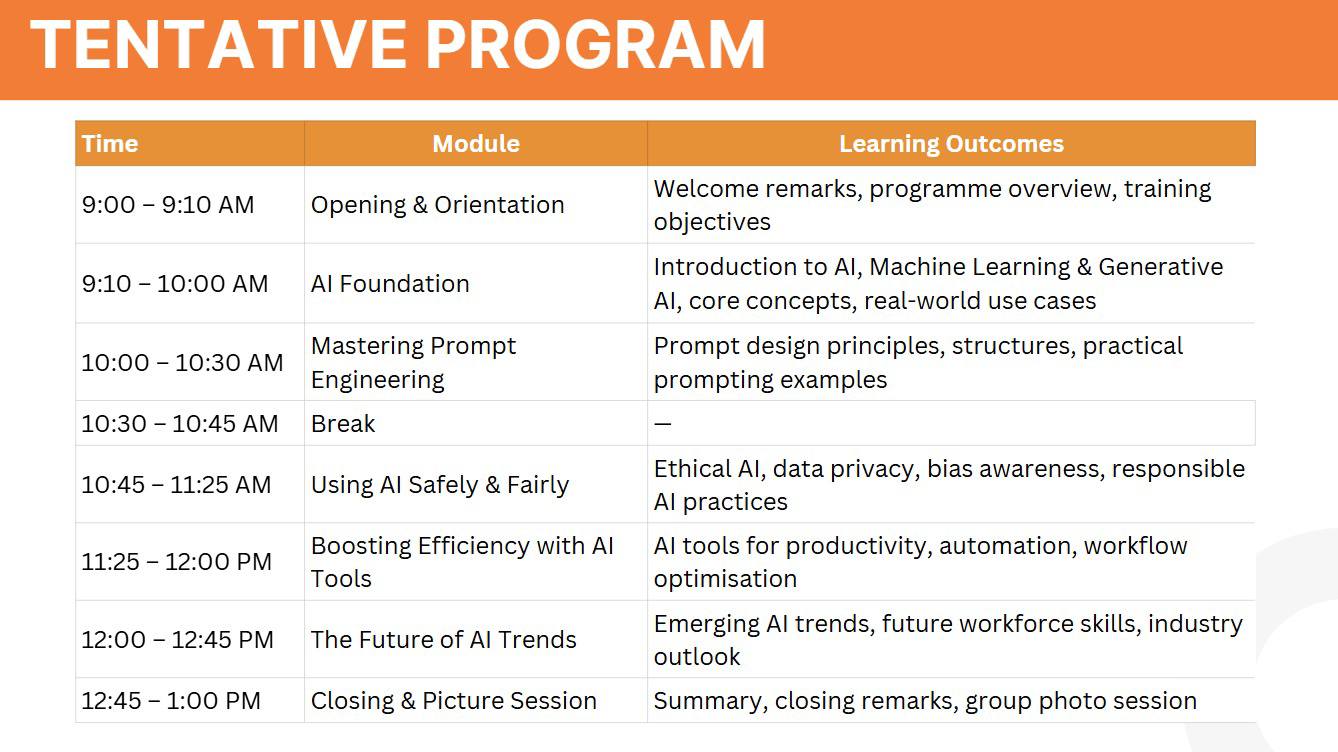 TENTATIVE PROGRAM

| Time | Module | Learning Outcomes |
|---|---|---|
| 9:00 – 9:10 AM | Opening & Orientation | Welcome remarks, programme overview, training objectives |
| 9:10 – 10:00 AM | AI Foundation | Introduction to AI, Machine Learning & Generative AI, core concepts, real-world use cases |
| 10:00 – 10:30 AM | Mastering Prompt Engineering | Prompt design principles, structures, practical prompting examples |
| 10:30 – 10:45 AM | Break | — |
| 10:45 – 11:25 AM | Using AI Safely & Fairly | Ethical AI, data privacy, bias awareness, responsible AI practices |
| 11:25 – 12:00 PM | Boosting Efficiency with AI Tools | AI tools for productivity, automation, workflow optimisation |
| 12:00 – 12:45 PM | The Future of AI Trends | Emerging AI trends, future workforce skills, industry outlook |
| 12:45 – 1:00 PM | Closing & Picture Session | Summary, closing remarks, group photo session |